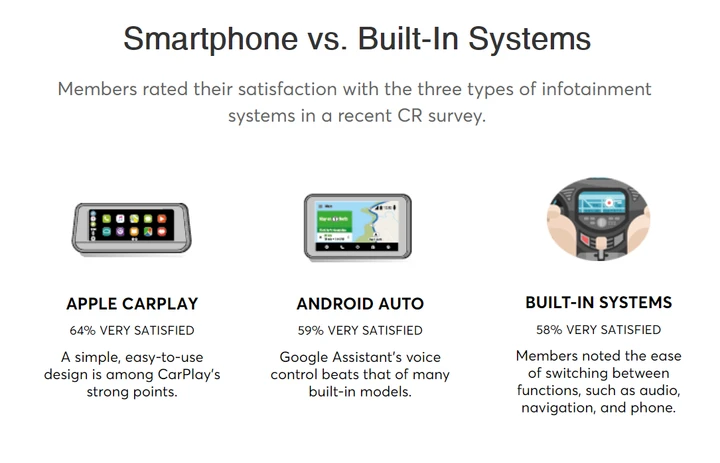 Smartphone vs. Built-In Systems

Members rated their satisfaction with the three types of infotainment systems in a recent CR survey.

APPLE CARPLAY

64% VERY SATISFIED

A simple, easy-to-use design is among CarPlay's strong points.

ANDROID AUTO

59% VERY SATISFIED

Google Assistant's voice control beats that of many built-in models.

BUILT-IN SYSTEMS

58% VERY SATISFIED

Members noted the ease of switching between functions, such as audio, navigation, and phone.